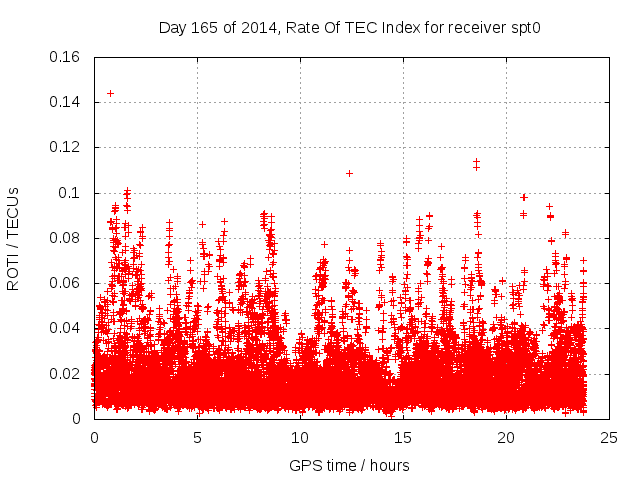 Day 165 of 2014, Rate Of TEC Index for receiver spt0

ROTI / TECUs

0.16
0.14
0.12
0.1
0.08
0.06
0.04
0.02
0

0
5
10
15
20
25

GPS time / hours